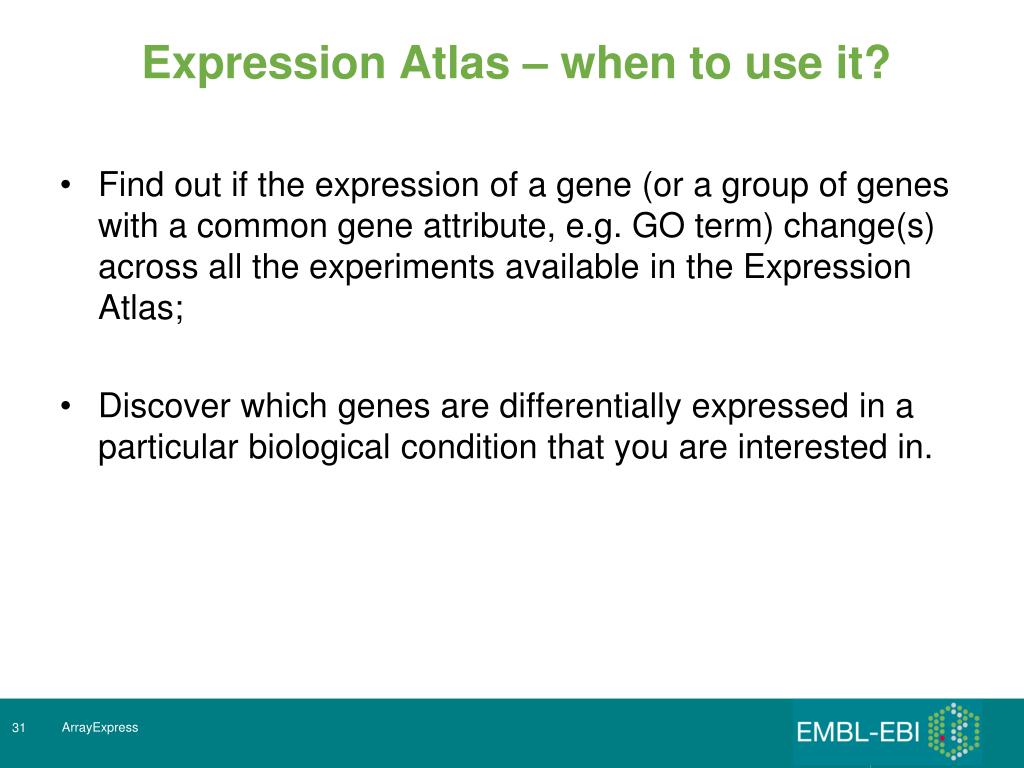 Expression Atlas – when to use it?

• Find out if the expression of a gene (or a group of genes with a common gene attribute, e.g. GO term) change(s) across all the experiments available in the Expression Atlas;

• Discover which genes are differentially expressed in a particular biological condition that you are interested in.

31 ArrayExpress

EMBL-EBI